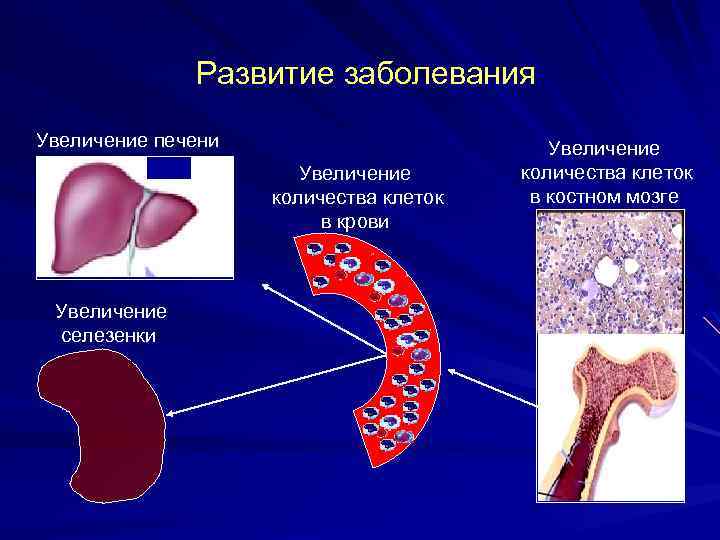 Развитие заболевания

Увеличение печени

Увеличение количества клеток в крови

Увеличение количества клеток в костном мозге

Увеличение селезенки